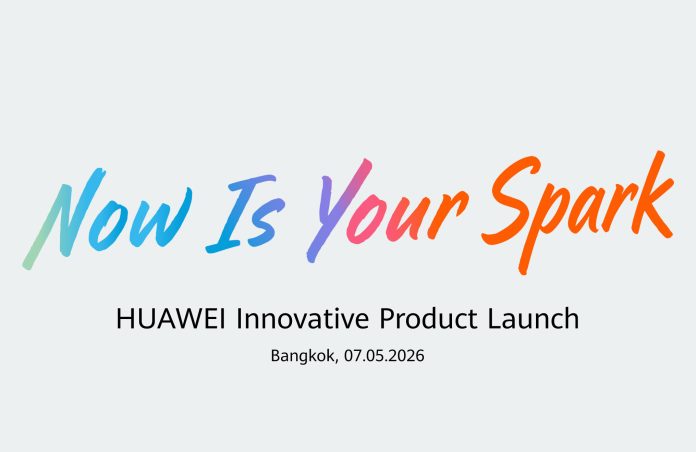 Now Is Your Spark

HUAWEI Innovative Product Launch

Bangkok, 07.05.2026